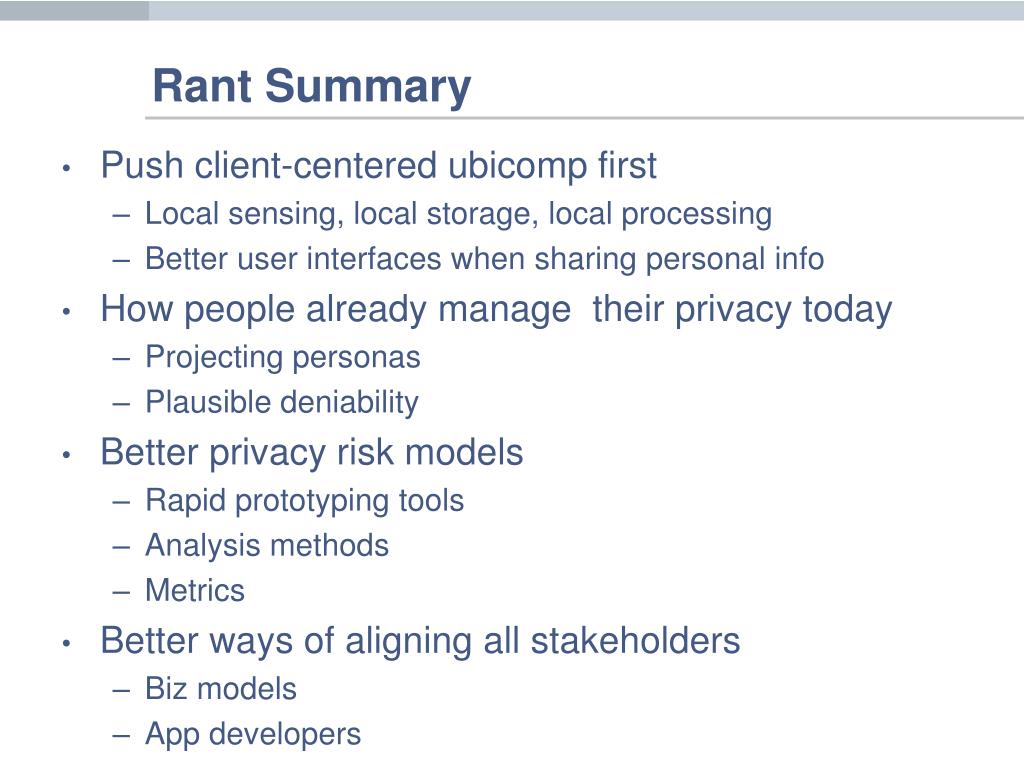 Rant Summary

• Push client-centered ubicomp first
– Local sensing, local storage, local processing
– Better user interfaces when sharing personal info
• How people already manage their privacy today
– Projecting personas
– Plausible deniability
• Better privacy risk models
– Rapid prototyping tools
– Analysis methods
– Metrics
• Better ways of aligning all stakeholders
– Biz models
– App developers